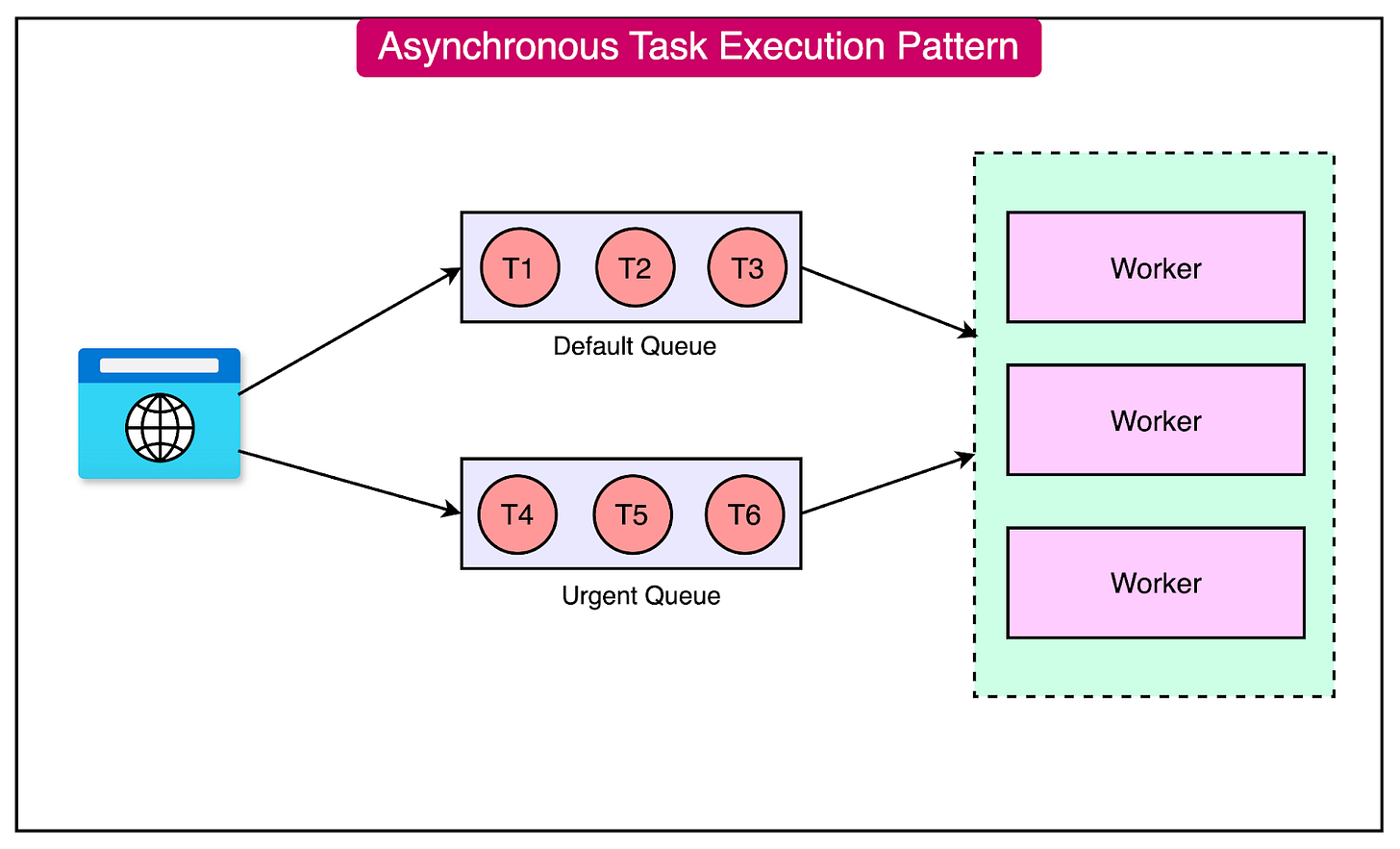 Asynchronous Task Execution Pattern

T1 T2 T3

Default Queue

T4 T5 T6

Urgent Queue

Worker

Worker

Worker